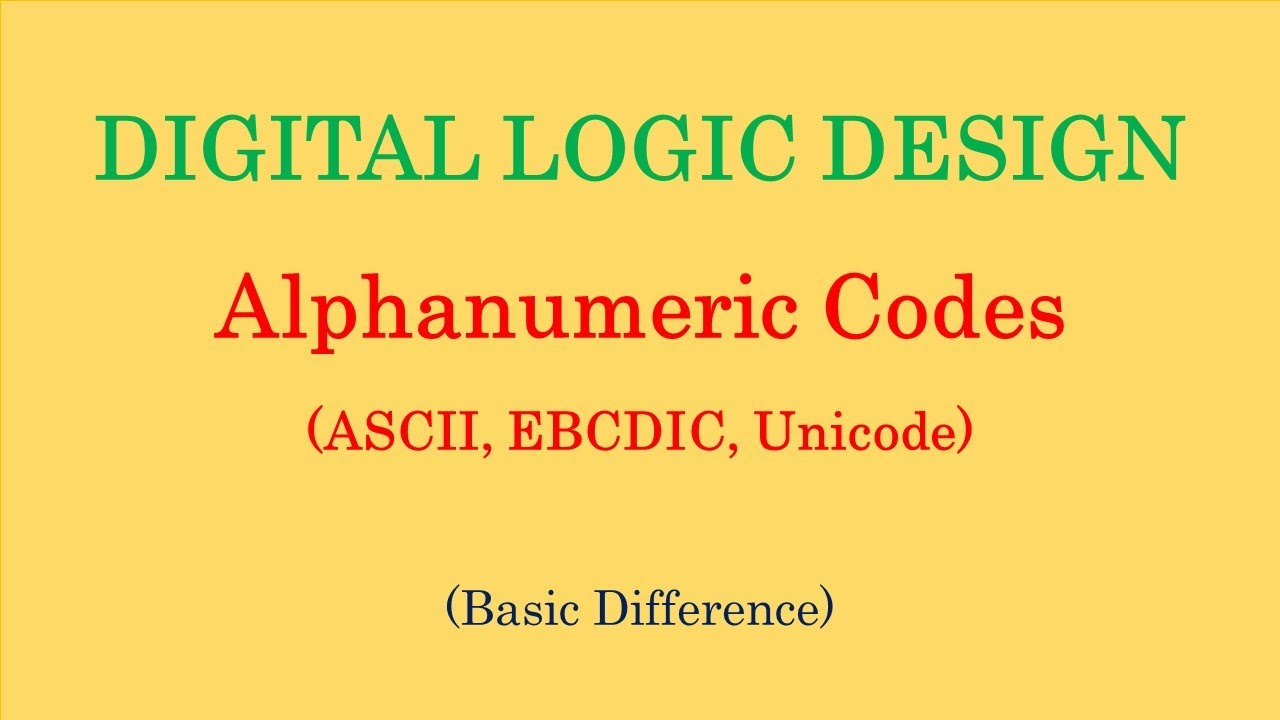 DIGITAL LOGIC DESIGN

Alphanumeric Codes

(ASCII, EBCDIC, Unicode)

(Basic Difference)